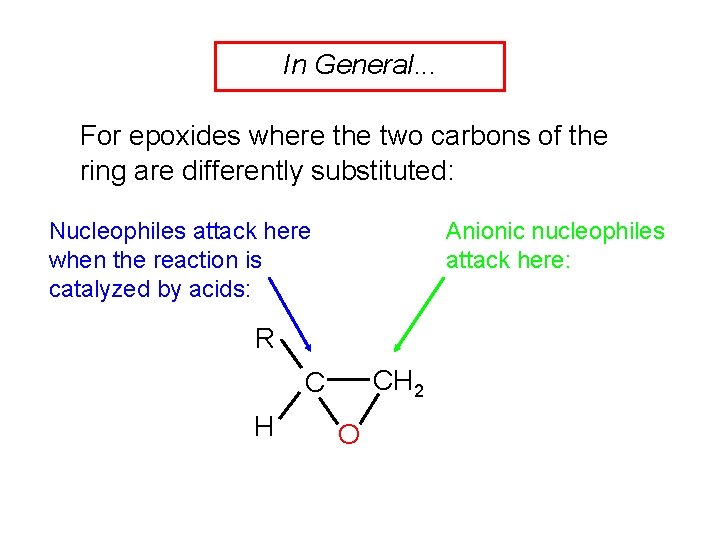 In General...

For epoxides where the two carbons of the ring are differently substituted:

Nucleophiles attack here when the reaction is catalyzed by acids:

Anionic nucleophiles attack here:

R

C

$CH_2$

H

O